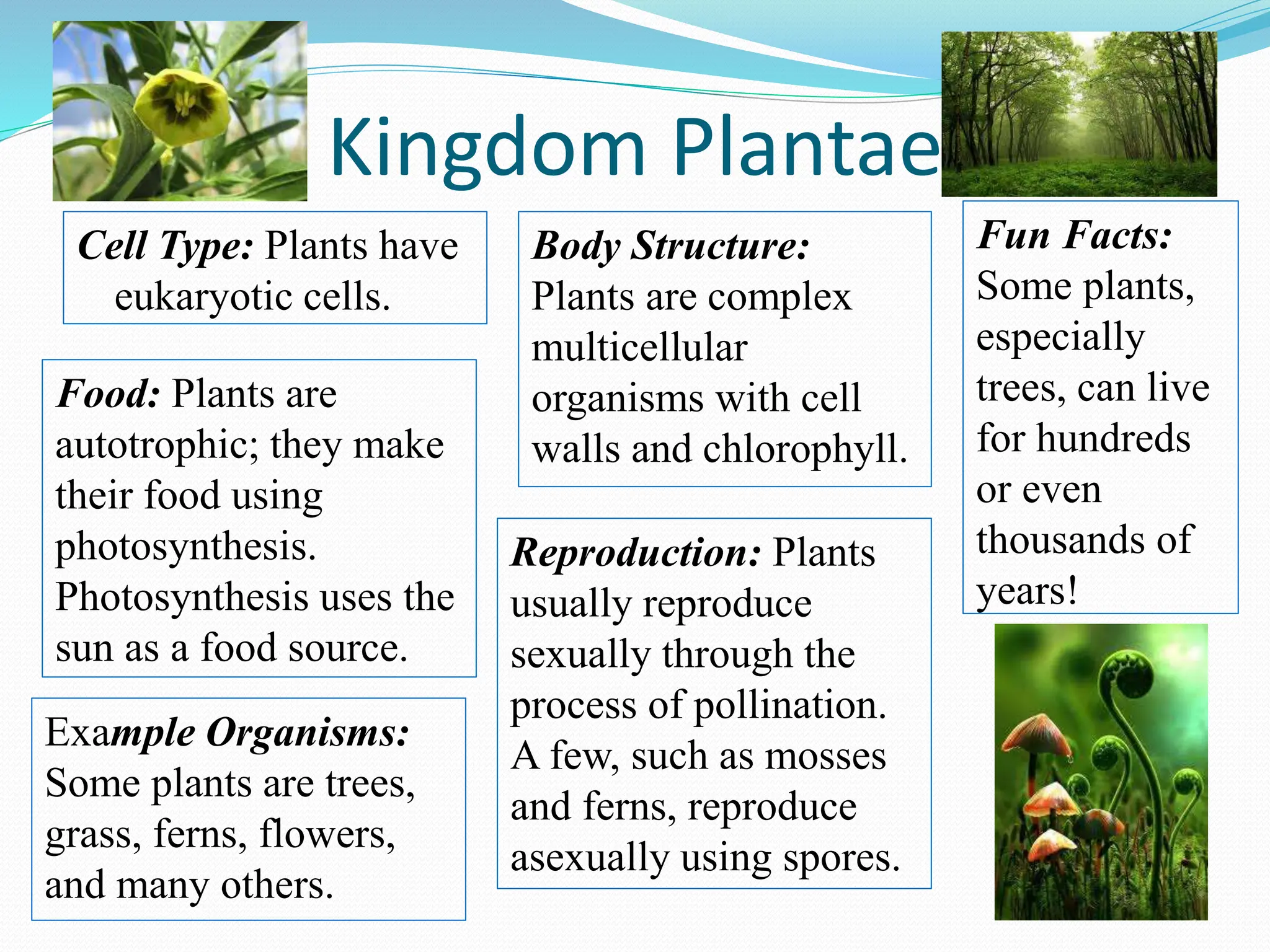 Kingdom Plantae

Cell Type: Plants have eukaryotic cells.

Food: Plants are autotrophic; they make their food using photosynthesis. Photosynthesis uses the sun as a food source.

Example Organisms: Some plants are trees, grass, ferns, flowers, and many others.

Body Structure: Plants are complex multicellular organisms with cell walls and chlorophyll.

Reproduction: Plants usually reproduce sexually through the process of pollination. A few, such as mosses and ferns, reproduce asexually using spores.

Fun Facts: Some plants, especially trees, can live for hundreds or even thousands of years!